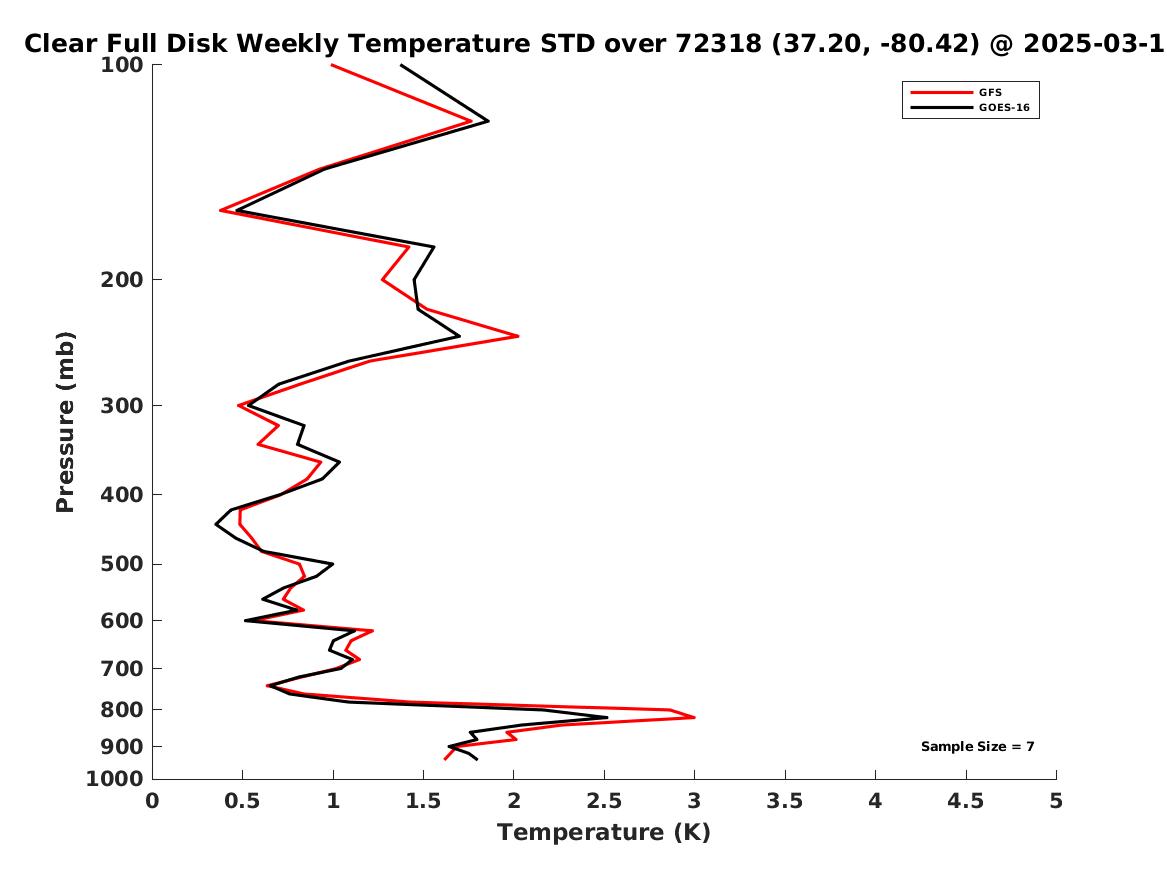 Clear Full Disk Weekly Temperature STD over 72318 (37.20, -80.42) @ 2025-03-1

GFS
GOES-16

Pressure (mb)

100
200
300
400
500
600
700
800
900
1000

Sample Size = 7

0
0.5
1
1.5
2
2.5
3
3.5
4
4.5
5

Temperature (K)